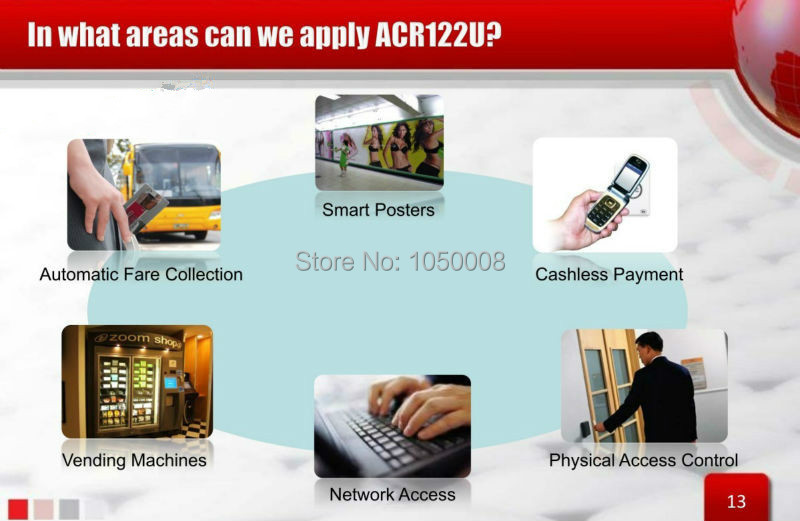 In what areas can we apply ACR122U?

Smart Posters

Automatic Fare Collection

Store No: 1050008

Cashless Payment

zoom shop

Vending Machines

Network Access

Physical Access Control

13